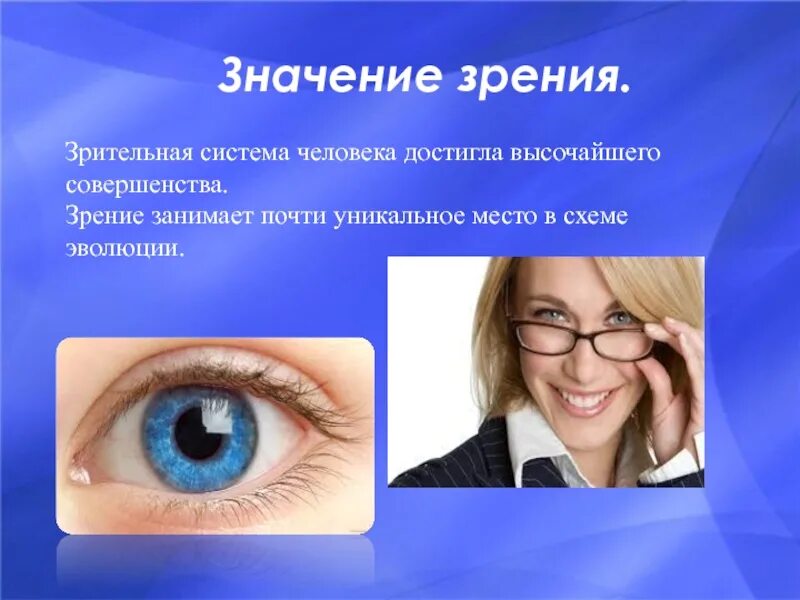 Значение зрения.

Зрительная система человека достигла высочайшего совершенства.
Зрение занимает почти уникальное место в схеме эволюции.